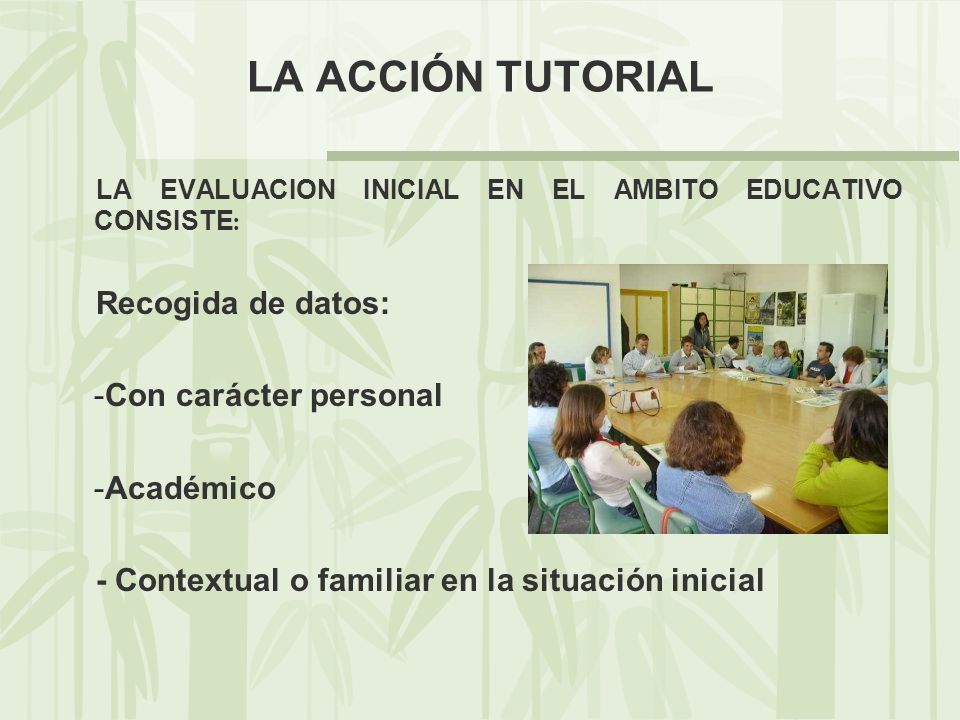 LA ACCIÓN TUTORIAL

LA EVALUACION INICIAL EN EL AMBITO EDUCATIVO CONSISTE:

Recogida de datos:

-Con carácter personal

-Académico

- Contextual o familiar en la situación inicial